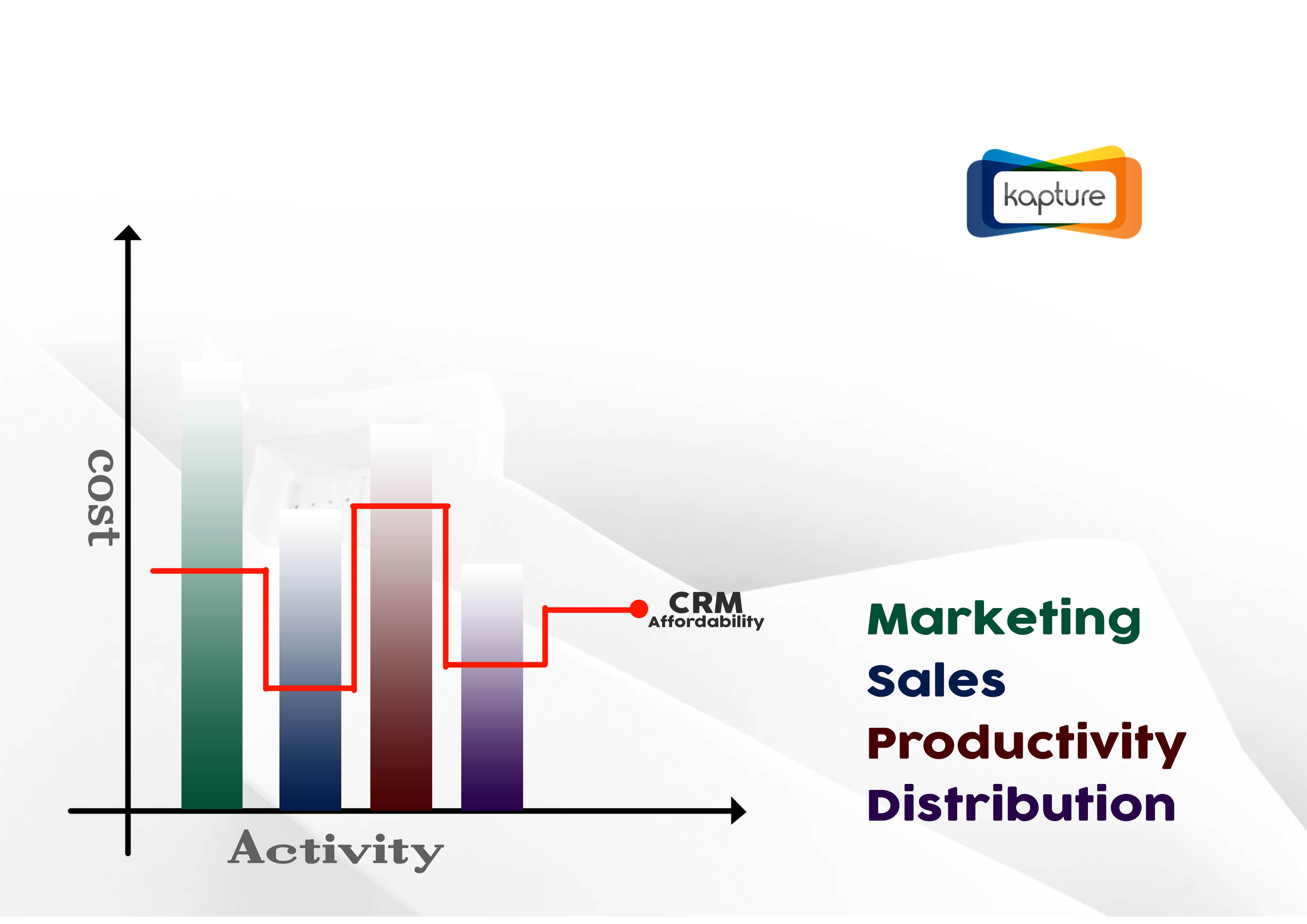 kapture

cost

CRM
Affordability

Activity

Marketing
Sales
Productivity
Distribution